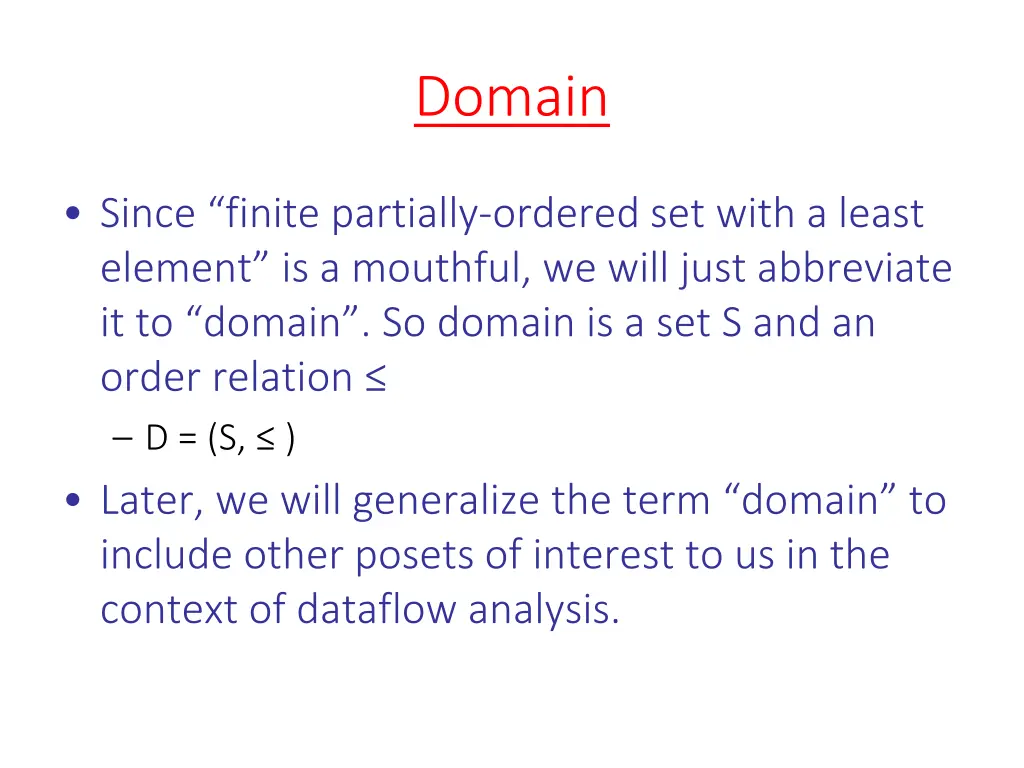 Domain

• Since “finite partially-ordered set with a least element” is a mouthful, we will just abbreviate it to “domain”. So domain is a set S and an order relation ≤

– D = (S, ≤ )

• Later, we will generalize the term “domain” to include other posets of interest to us in the context of dataflow analysis.